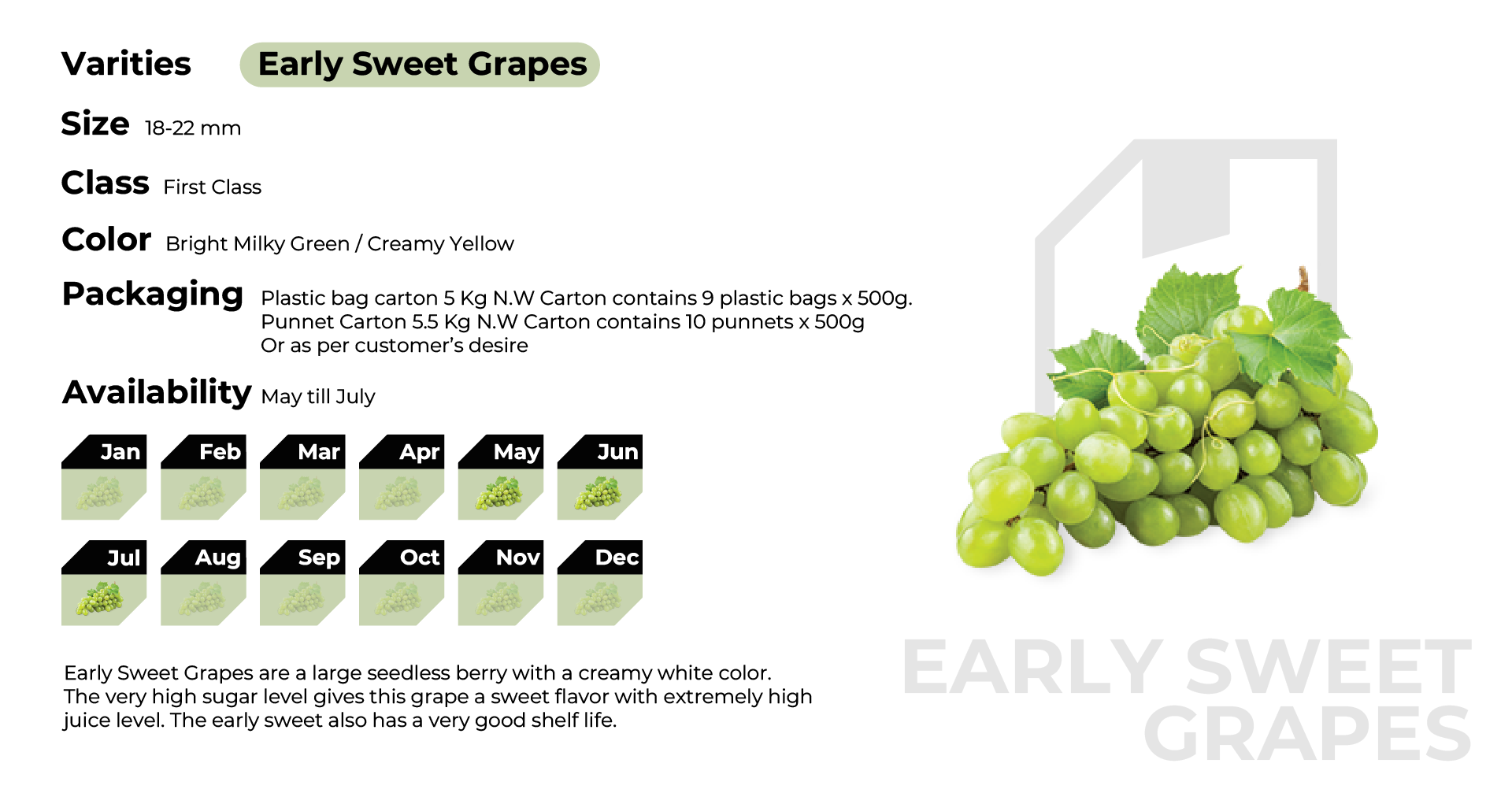 Varities Early Sweet Grapes

Size 18-22 mm

Class First Class

Color Bright Milky Green / Creamy Yellow

Packaging Plastic bag carton 5 Kg N.W Carton contains 9 plastic bags x 500g.
Punnet Carton 5.5 Kg N.W Carton contains 10 punnets x 500g
Or as per customer's desire

Availability May till July

Jan Feb Mar Apr May Jun

Jul Aug Sep Oct Nov Dec

Early Sweet Grapes are a large seedless berry with a creamy white color. The very high sugar level gives this grape a sweet flavor with extremely high juice level. The early sweet also has a very good shelf life.

EARLY SWEET GRAPES